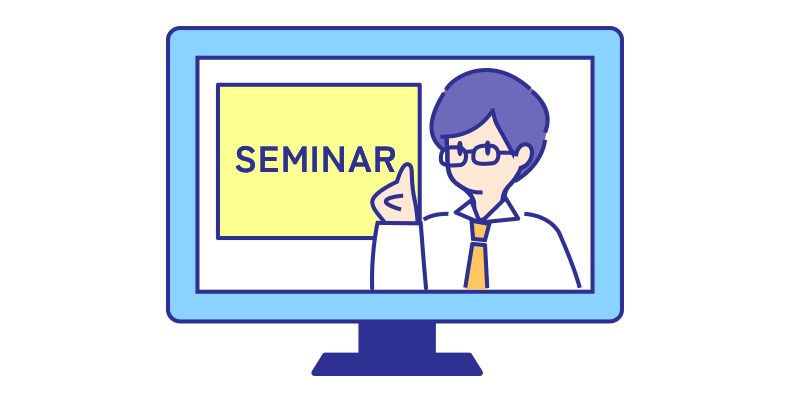 SEMINAR